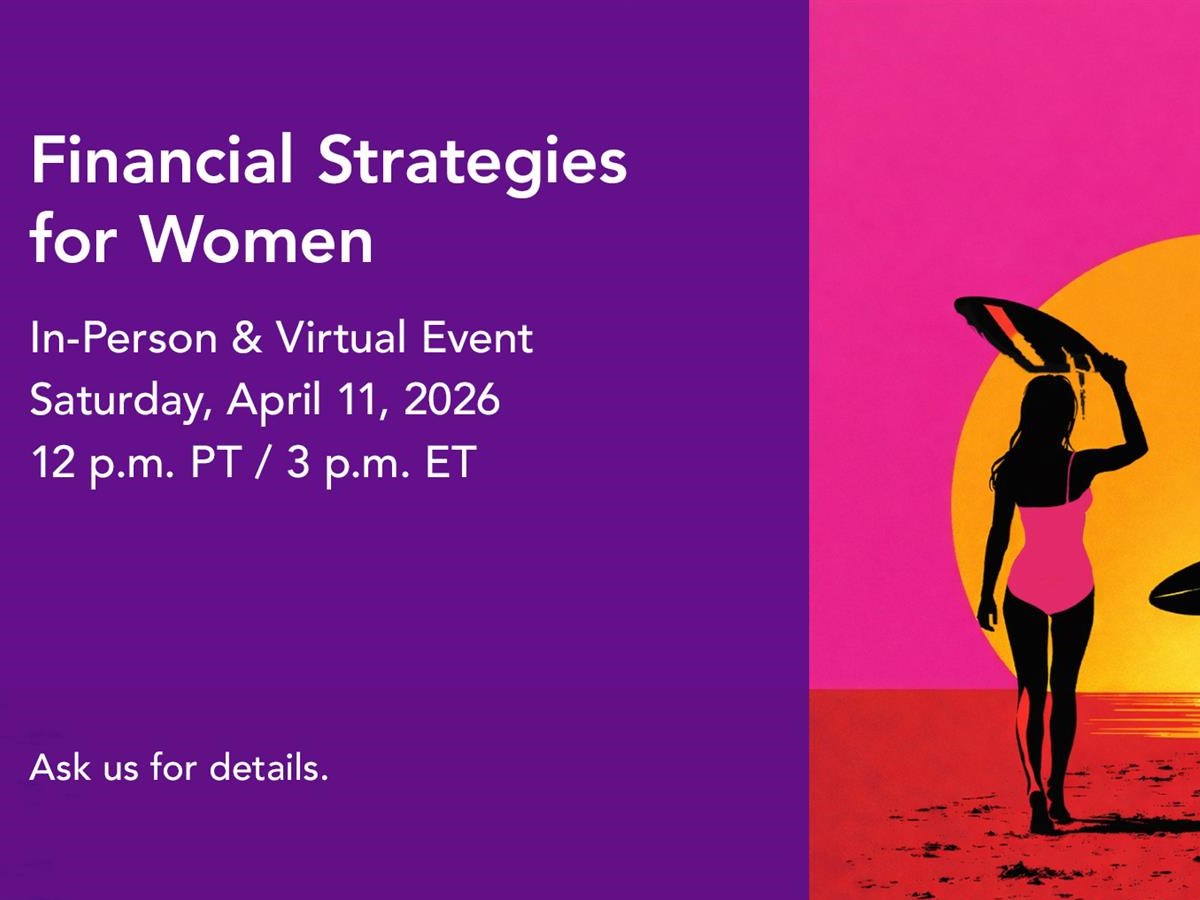 Financial Strategies for Women

In-Person & Virtual Event
Saturday, April 11, 2026
12 p.m. PT / 3 p.m. ET

Ask us for details.